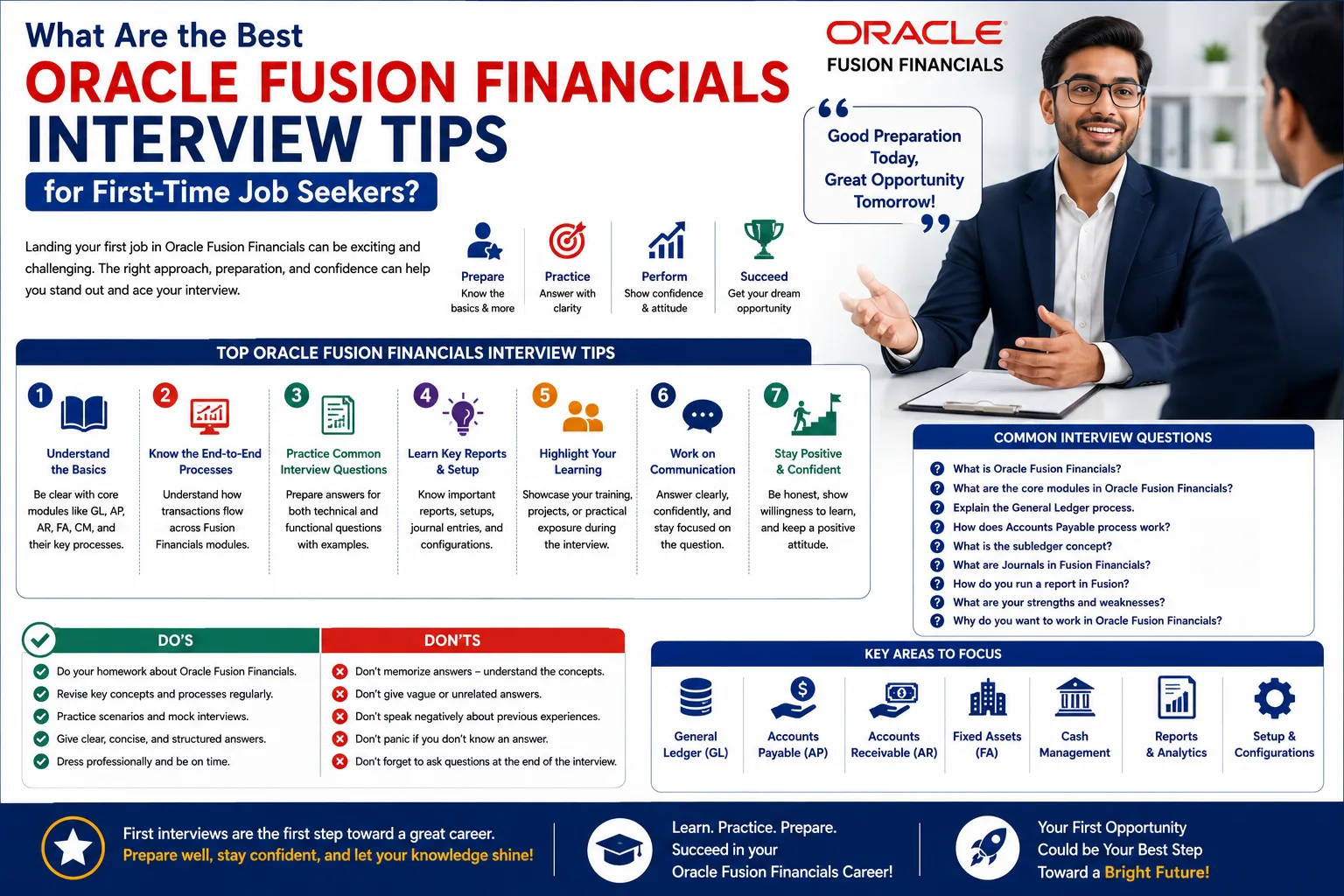 What Are the Best
ORACLE FUSION FINANCIALS
INTERVIEW TIPS
for First-Time Job Seekers?

ORACLE
FUSION FINANCIALS

Good Preparation Today, Great Opportunity Tomorrow!

Landing your first job in Oracle Fusion Financials can be exciting and challenging. The right approach, preparation, and confidence can help you stand out and ace your interview.

Prepare
Know the basics & more

Practice
Answer with clarity

Perform
Show confidence & attitude

Succeed
Get your dream opportunity

TOP ORACLE FUSION FINANCIALS INTERVIEW TIPS

1 Understand the Basics
Be clear with core modules like GL, AP, AR, FA, CM, and their key processes.

2 Know the End-to-End Processes
Understand how transactions flow across Fusion Financials modules.

3 Practice Common Interview Questions
Prepare answers for both technical and functional questions with examples.

4 Learn Key Reports & Setup
Know important reports, setups, journal entries, and configurations.

5 Highlight Your Learning
Showcase your training, projects, or practical exposure during the interview.

6 Work on Communication
Answer clearly, confidently, and stay focused on the question.

7 Stay Positive & Confident
Be honest, show willingness to learn, and keep a positive attitude.

COMMON INTERVIEW QUESTIONS
What is Oracle Fusion Financials?
What are the core modules in Oracle Fusion Financials?
Explain the General Ledger process.
How does Accounts Payable process work?
What is the subledger concept?
What are Journals in Fusion Financials?
How do you run a report in Fusion?
What are your strengths and weaknesses?
Why do you want to work in Oracle Fusion Financials?

DO'S
Do your homework about Oracle Fusion Financials.
Revise key concepts and processes regularly.
Practice scenarios and mock interviews.
Give clear, concise, and structured answers.
Dress professionally and be on time.

DON'TS
Don't memorize answers – understand the concepts.
Don't give vague or unrelated answers.
Don't speak negatively about previous experiences.
Don't panic if you don't know an answer.
Don't forget to ask questions at the end of the interview.

KEY AREAS TO FOCUS
General Ledger (GL)
Accounts Payable (AP)
Accounts Receivable (AR)
Fixed Assets (FA)
Cash Management
Reports & Analytics
Setup & Configurations

First interviews are the first step toward a great career.
Prepare well, stay confident, and let your knowledge shine!

Learn. Practice. Prepare.
Succeed in your
Oracle Fusion Financials Career!

Your First Opportunity
Could be Your Best Step
Toward a Bright Future!